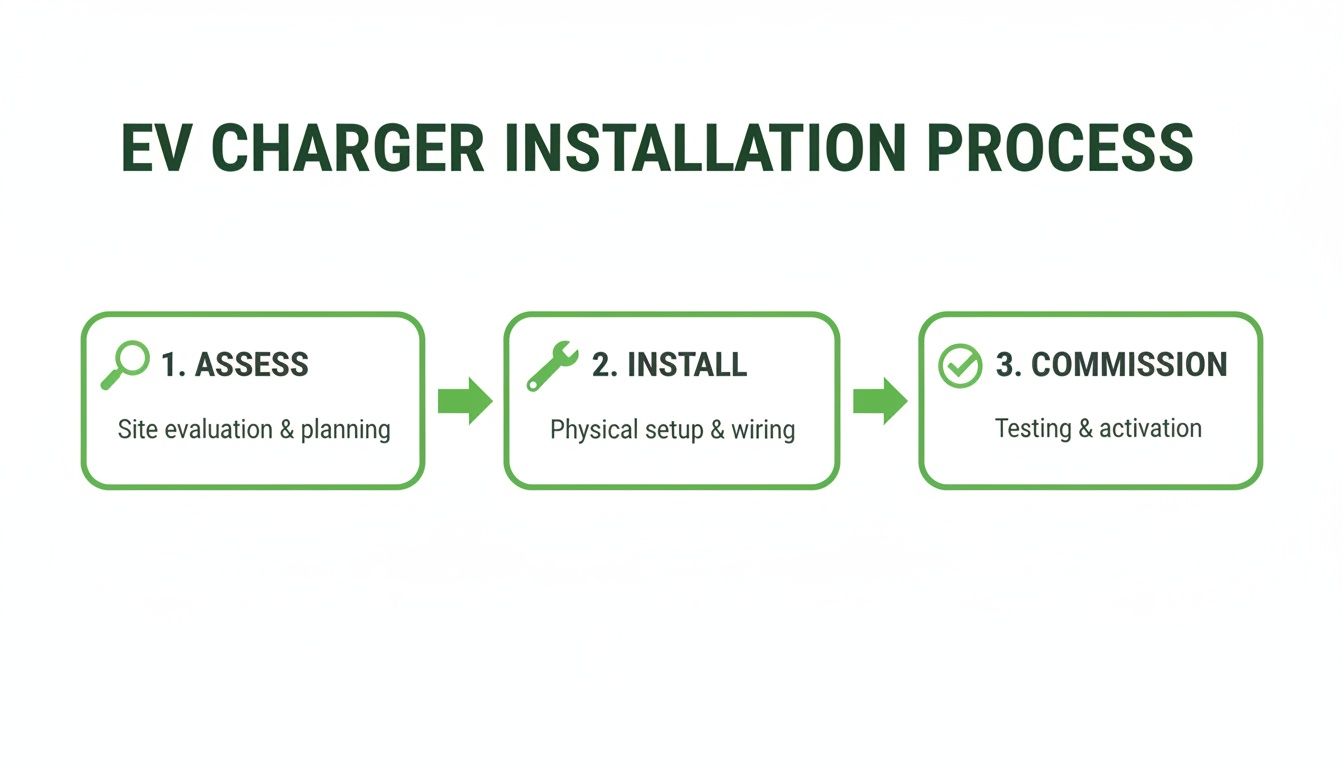 EV CHARGER INSTALLATION PROCESS

1. ASSESS

Site evaluation & planning

2. INSTALL

Physical setup & wiring

3. COMMISSION

Testing & activation